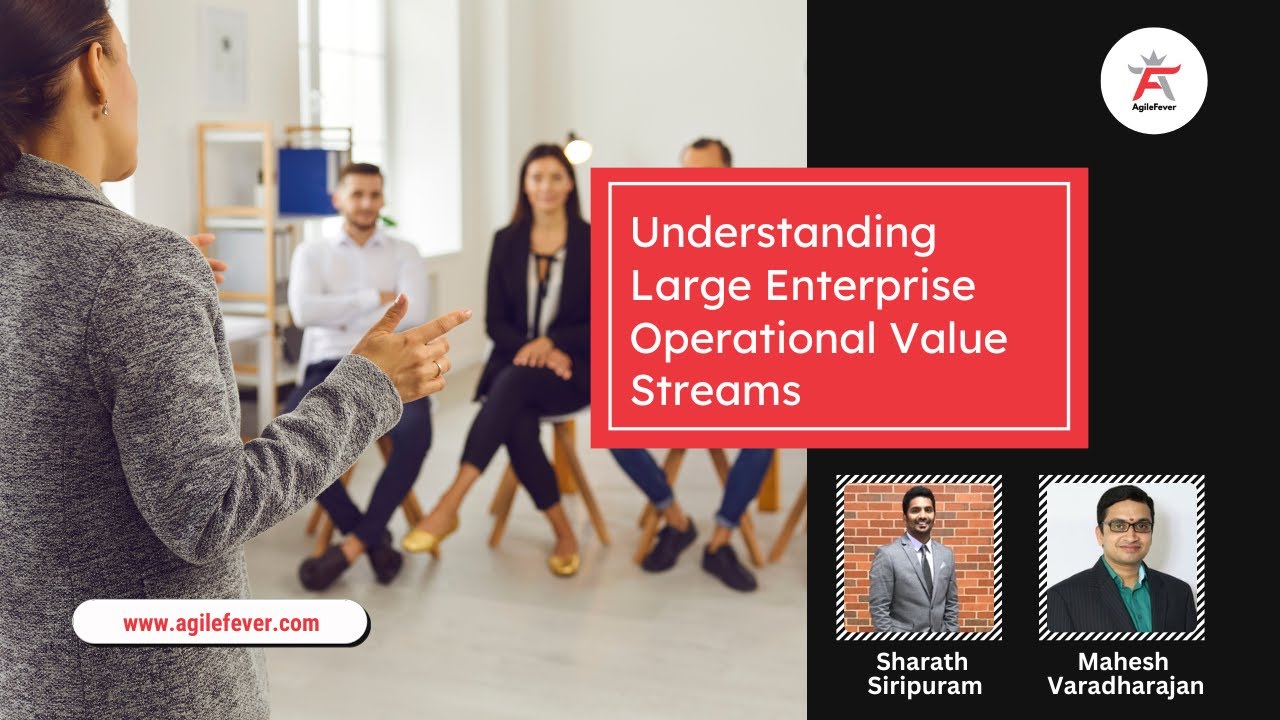 AgileFever

Understanding Large Enterprise Operational Value Streams

www.agilefever.com

Sharath Siripuram

Mahesh Varadharajan